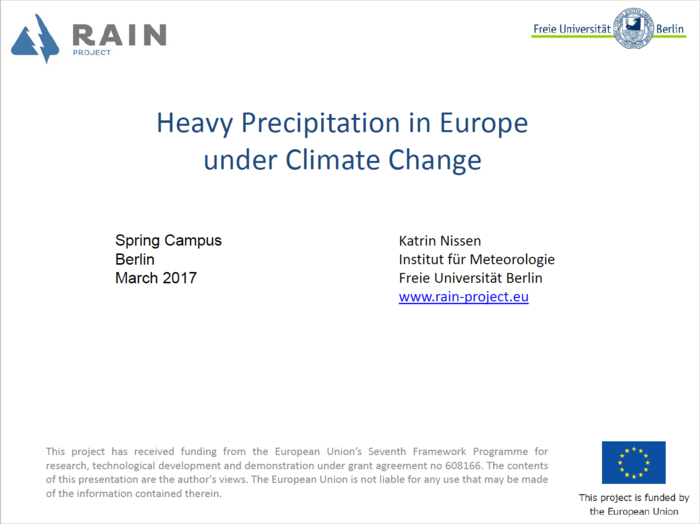 RAIN
PROJECT

Freie Universität Berlin

Heavy Precipitation in Europe under Climate Change

Spring Campus
Berlin
March 2017

Katrin Nissen
Institut für Meteorologie
Freie Universität Berlin
www.rain-project.eu

This project has received funding from the European Union's Seventh Framework Programme for research, technological development and demonstration under grant agreement no 608166. The contents of this presentation are the author's views. The European Union is not liable for any use that may be made of the information contained therein.

This project is funded by the European Union